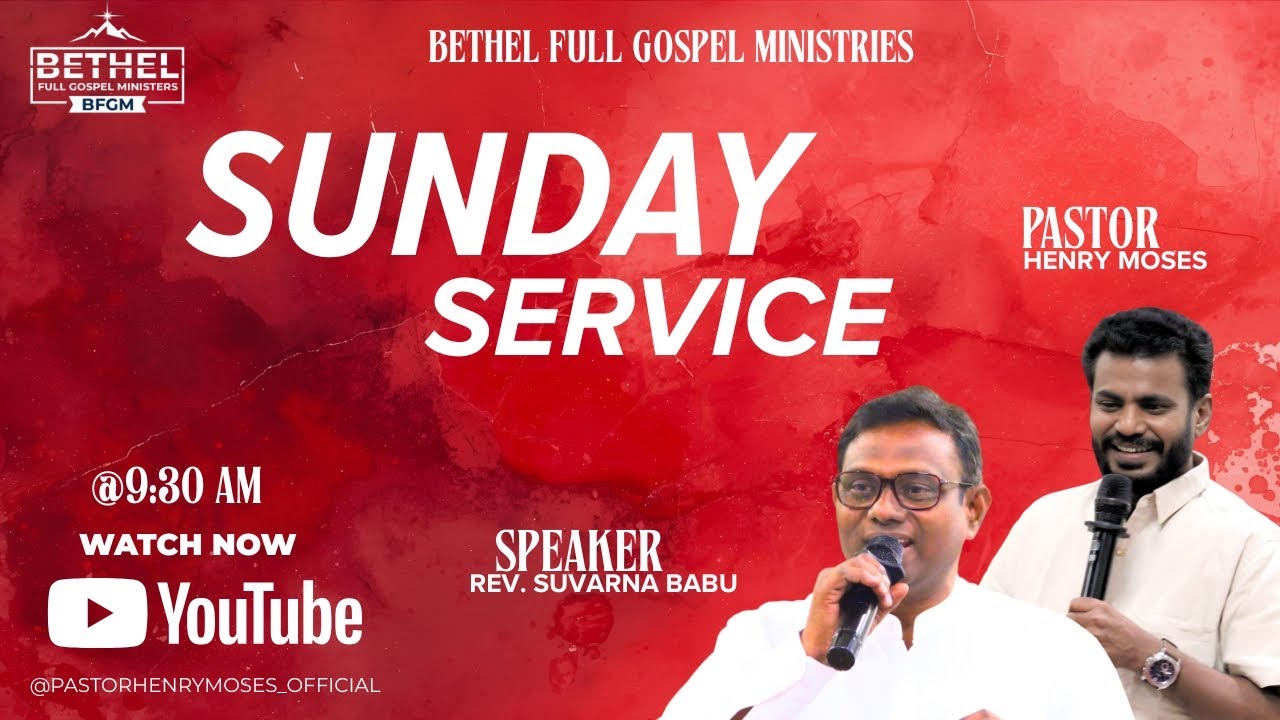 BETHEL
FULL GOSPEL MINISTERS
BFGM

BETHEL FULL GOSPEL MINISTRIES

SUNDAY SERVICE

PASTOR
HENRY MOSES

@9:30 AM

WATCH NOW

YouTube

SPEAKER
REV. SUVARNA BABU

@PASTORHENRYMOSES_OFFICIAL